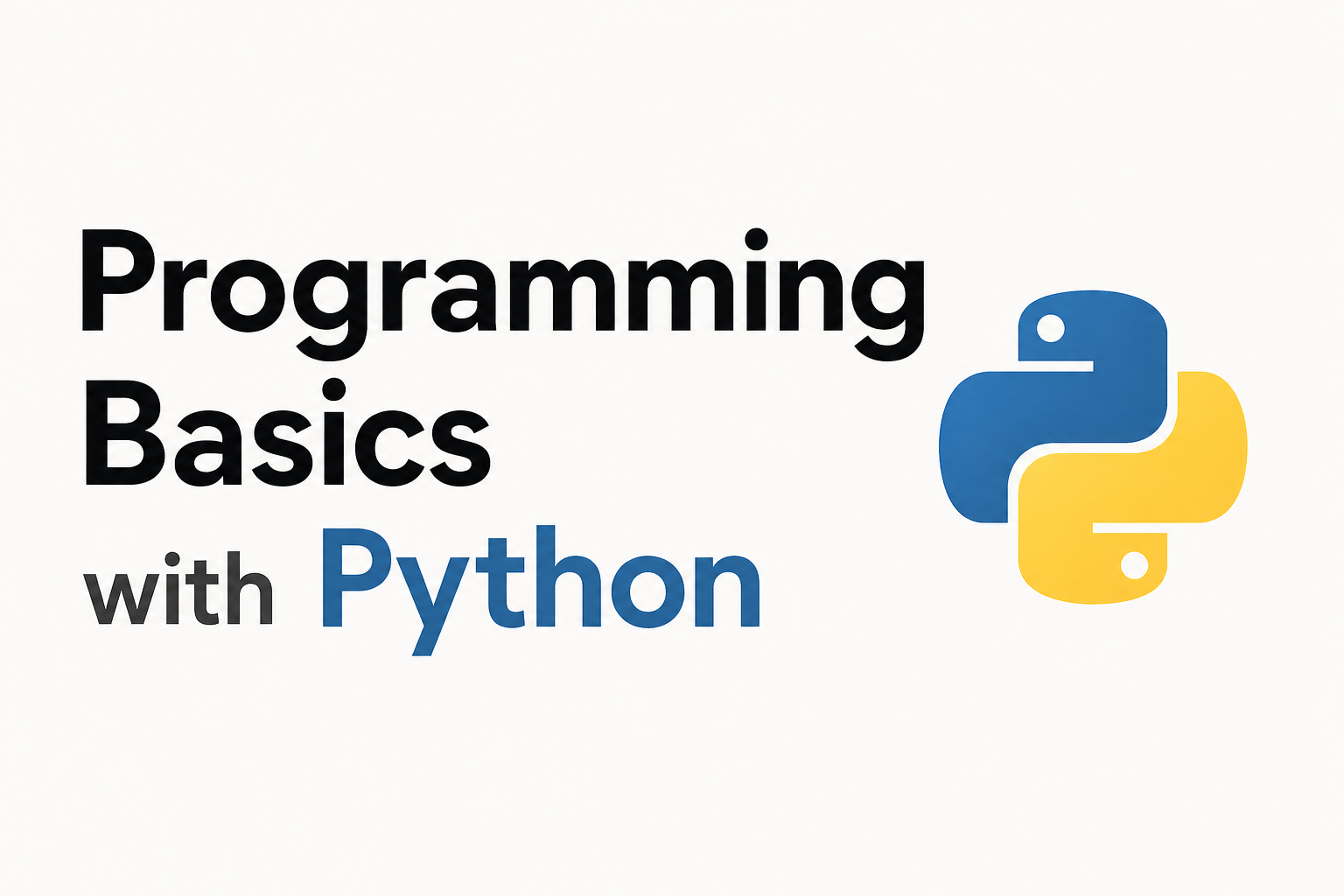 Programming Basics with Python